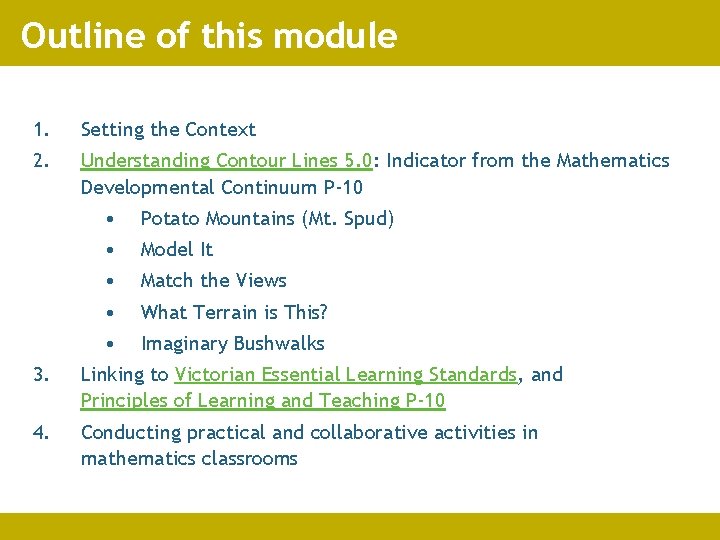 Outline of this module

1. Setting the Context
2. Understanding Contour Lines 5.0: Indicator from the Mathematics Developmental Continuum P-10
• Potato Mountains (Mt. Spud)
• Model It
• Match the Views
• What Terrain is This?
• Imaginary Bushwalks
3. Linking to Victorian Essential Learning Standards, and Principles of Learning and Teaching P-10
4. Conducting practical and collaborative activities in mathematics classrooms